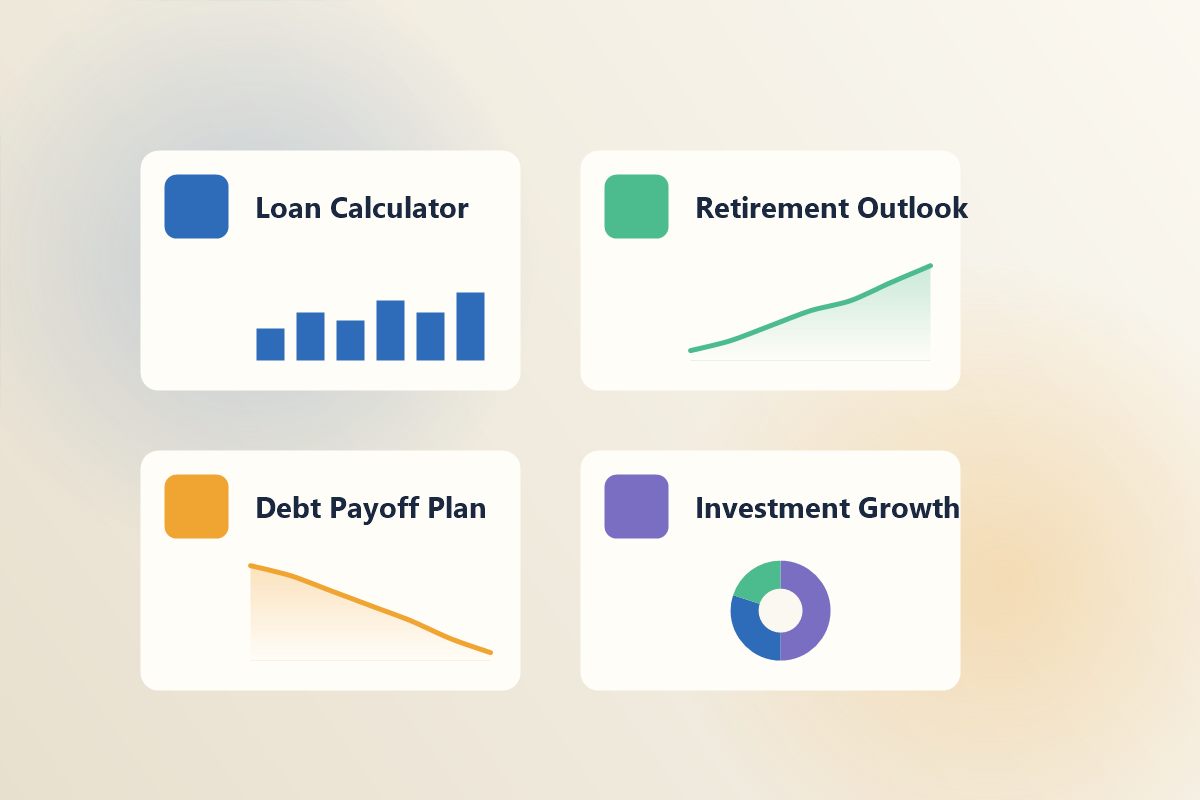 Loan Calculator

Retirement Outlook

Debt Payoff Plan

Investment Growth